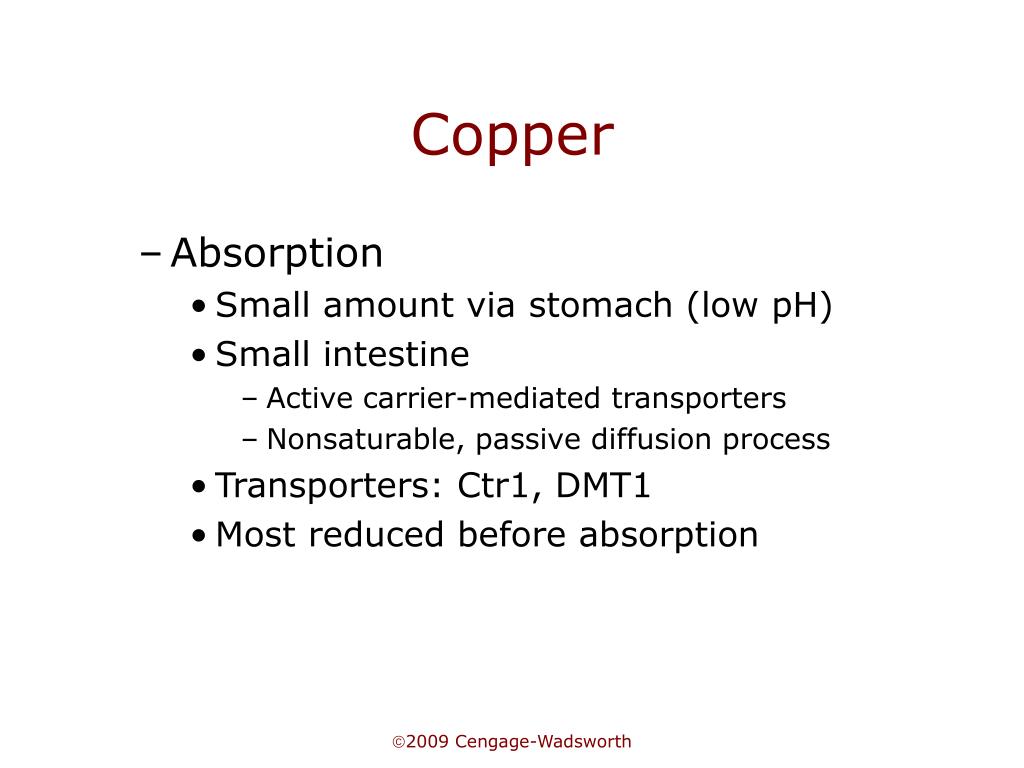 Copper

– Absorption
• Small amount via stomach (low pH)
• Small intestine
– Active carrier-mediated transporters
– Nonsaturable, passive diffusion process
• Transporters: Ctr1, DMT1
• Most reduced before absorption

©2009 Cengage-Wadsworth